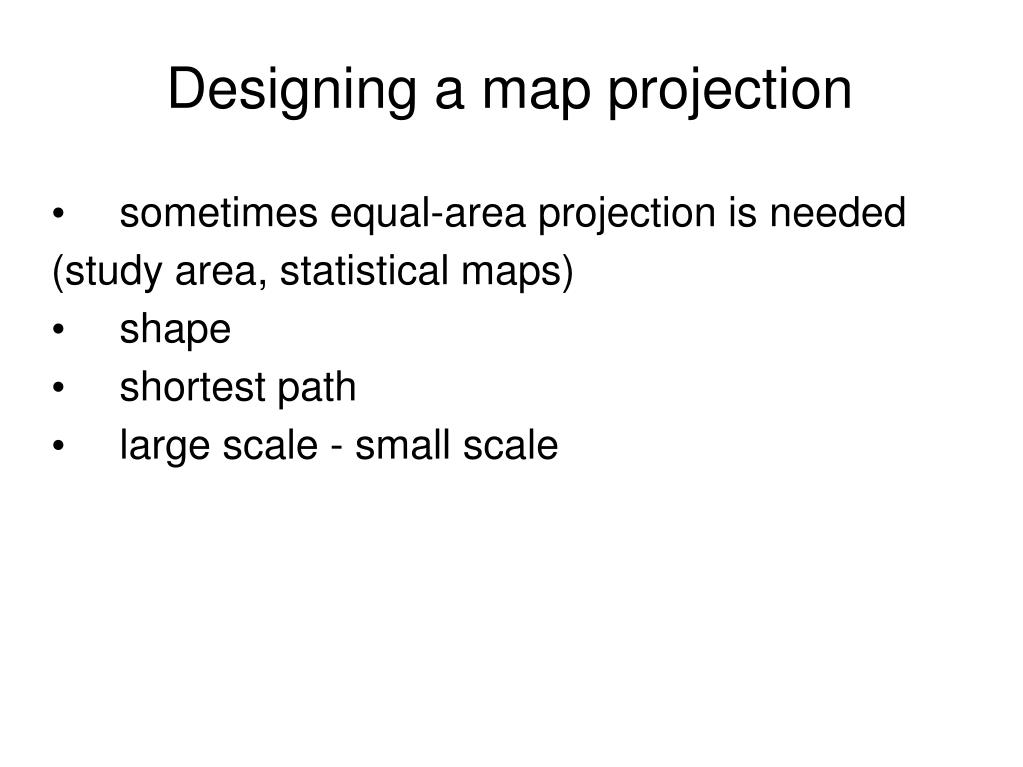 Designing a map projection

• sometimes equal-area projection is needed (study area, statistical maps)
• shape
• shortest path
• large scale - small scale